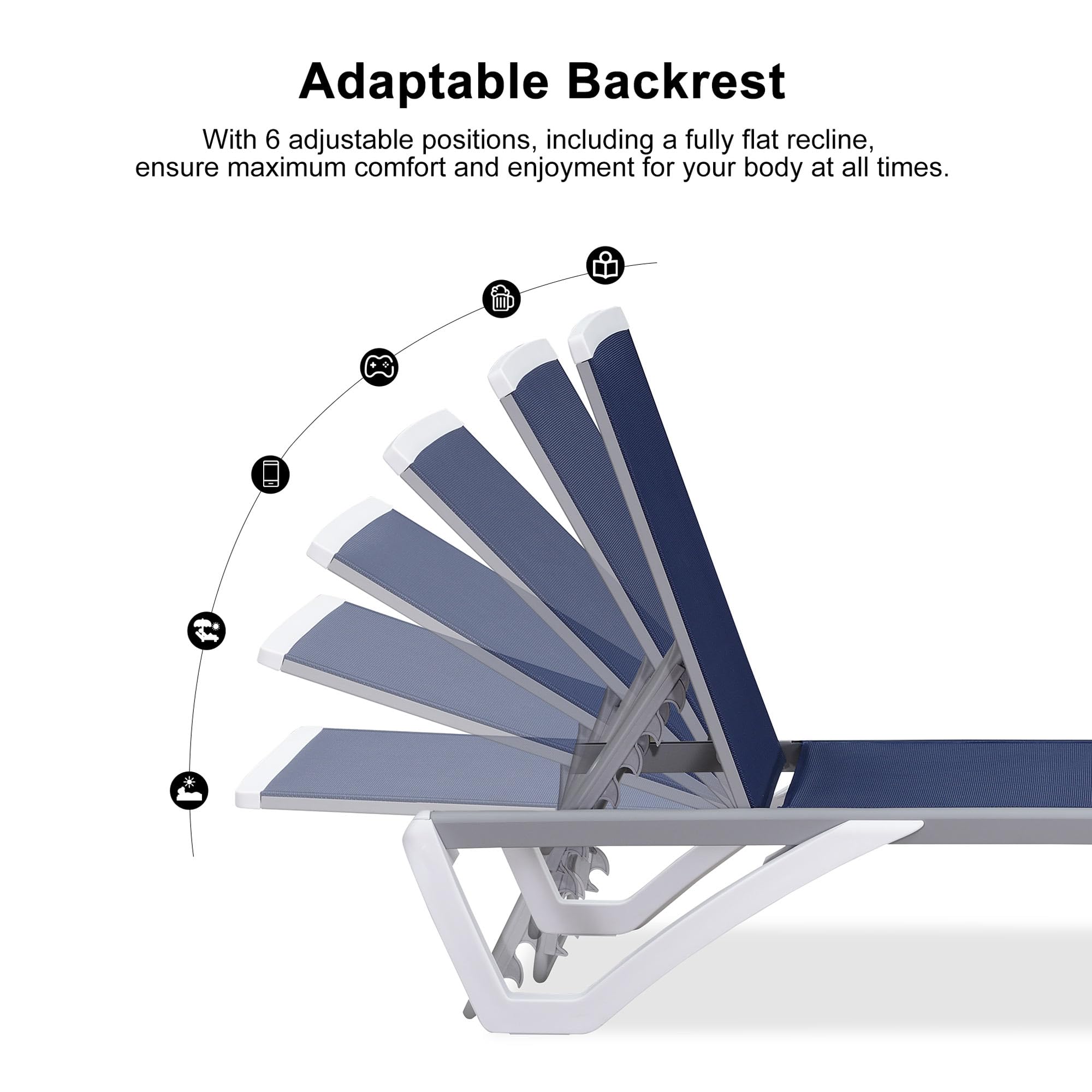 Adaptable Backrest

With 6 adjustable positions, including a fully flat recline, ensure maximum comfort and enjoyment for your body at all times.